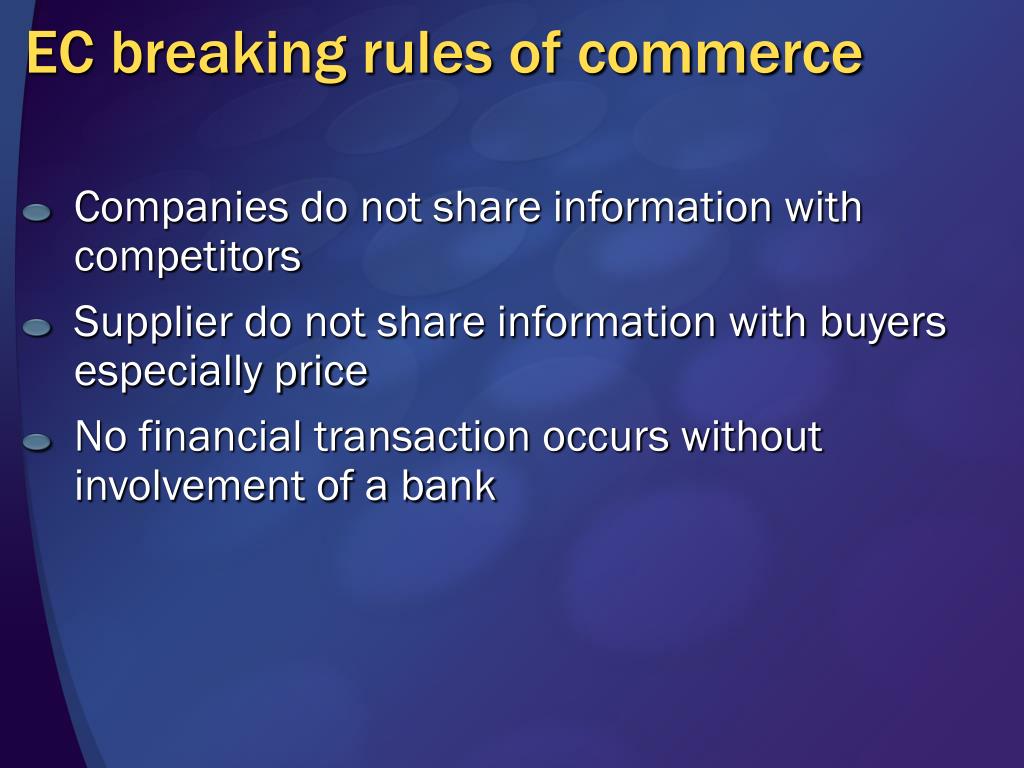 EC breaking rules of commerce

Companies do not share information with competitors

Supplier do not share information with buyers especially price

No financial transaction occurs without involvement of a bank